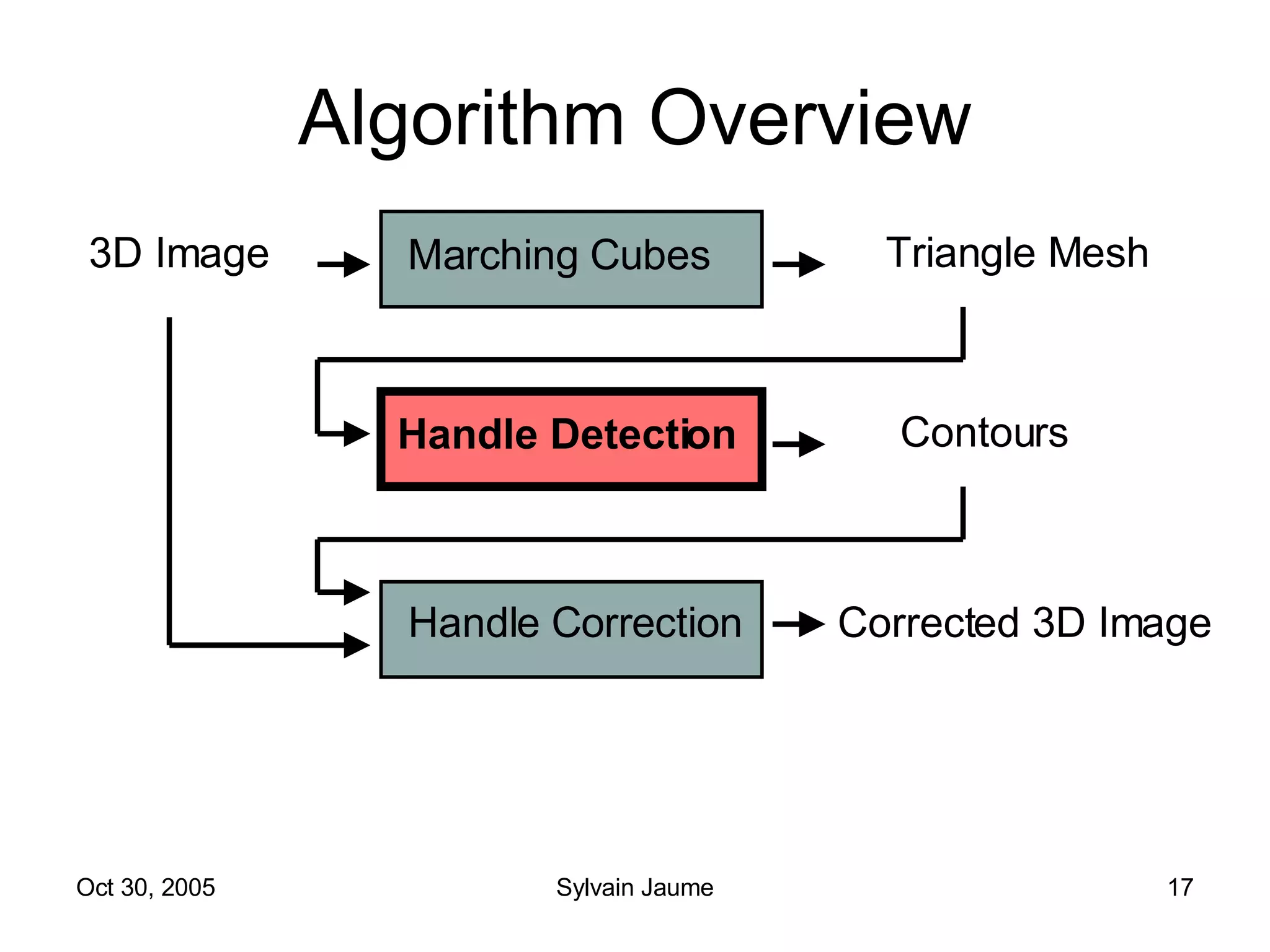 Algorithm Overview

3D Image

Marching Cubes

Triangle Mesh

Handle Detection

Contours

Handle Correction

Corrected 3D Image

Oct 30, 2005

Sylvain Jaume

17